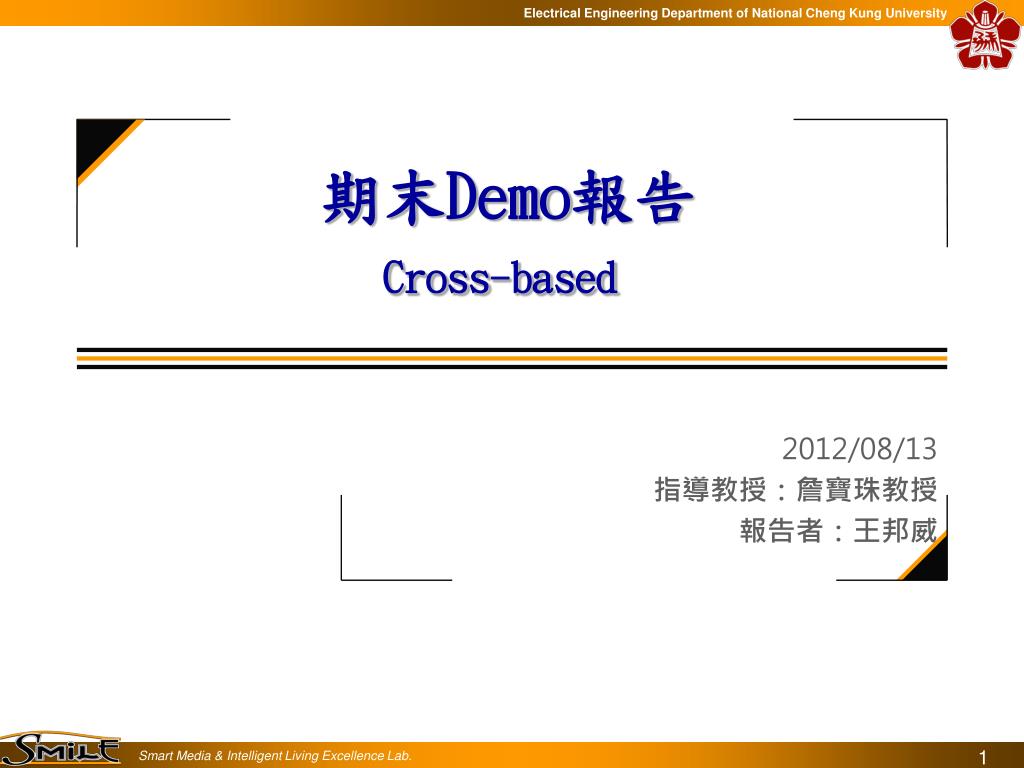 Electrical Engineering Department of National Cheng Kung University

期末Demo報告

Cross-based

2012/08/13
指導教授：詹寶珠教授
報告者：王邦威

SMILE

Smart Media & Intelligent Living Excellence Lab.

1